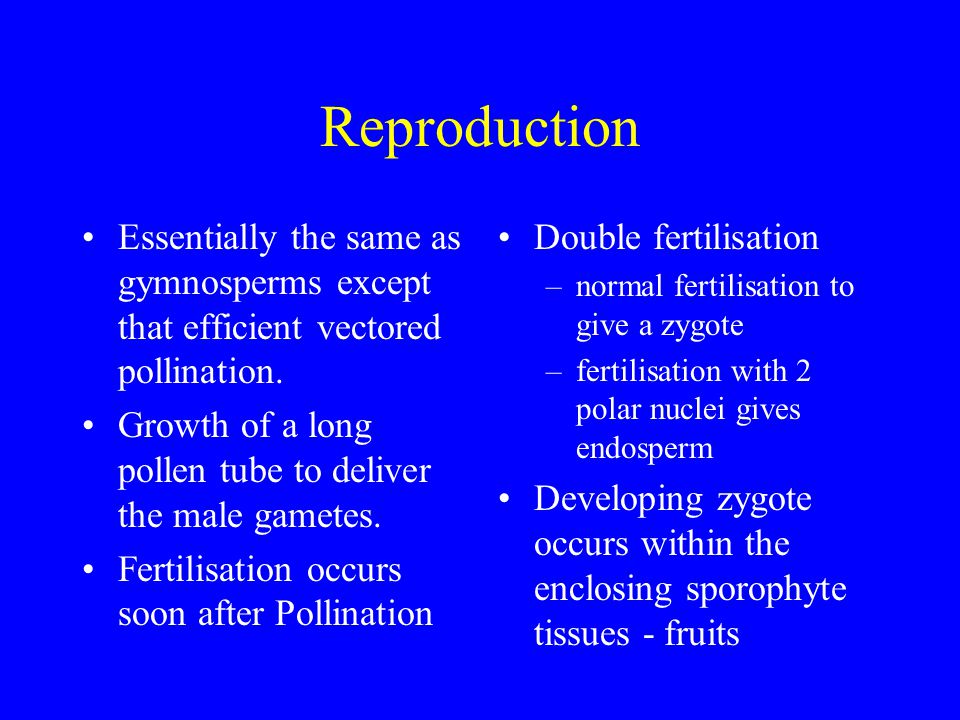 Reproduction

• Essentially the same as gymnosperms except that efficient vectored pollination.
• Growth of a long pollen tube to deliver the male gametes.
• Fertilisation occurs soon after Pollination

• Double fertilisation
– normal fertilisation to give a zygote
– fertilisation with 2 polar nuclei gives endosperm
• Developing zygote occurs within the enclosing sporophyte tissues - fruits